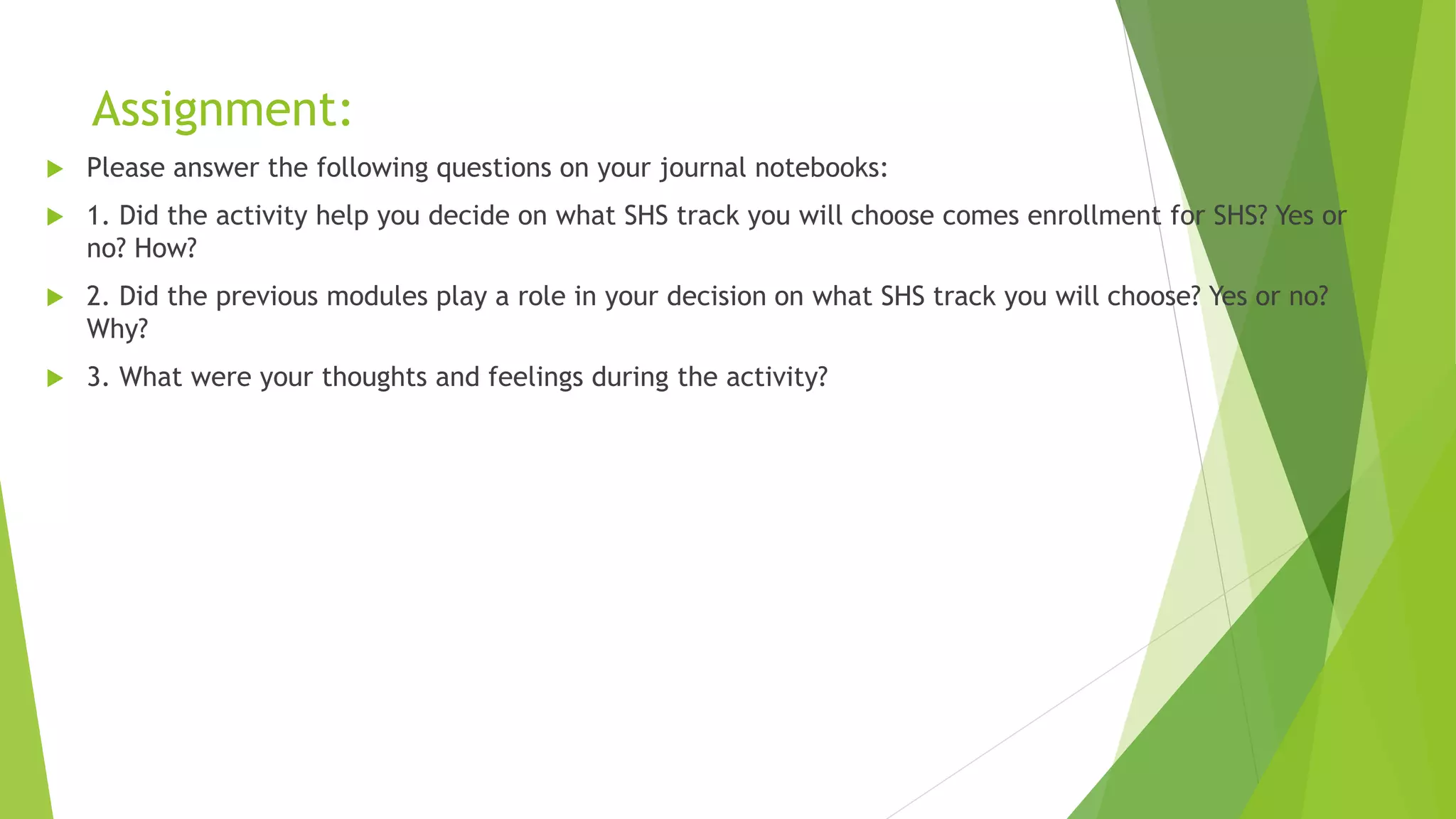 Assignment:

Please answer the following questions on your journal notebooks:

1. Did the activity help you decide on what SHS track you will choose comes enrollment for SHS? Yes or no? How?

2. Did the previous modules play a role in your decision on what SHS track you will choose? Yes or no? Why?

3. What were your thoughts and feelings during the activity?